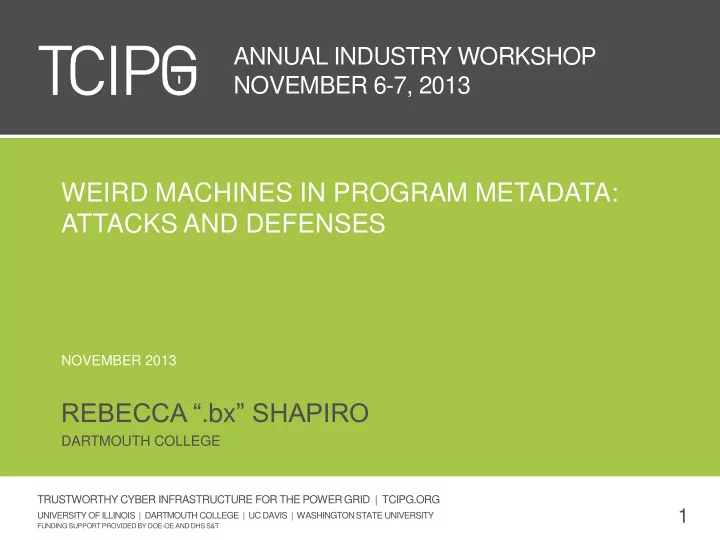 TCIPG

ANNUAL INDUSTRY WORKSHOP
NOVEMBER 6-7, 2013

WEIRD MACHINES IN PROGRAM METADATA: ATTACKS AND DEFENSES

NOVEMBER 2013

REBECCA “.bx” SHAPIRO

DARTMOUTH COLLEGE

TRUSTWORTHY CYBER INFRASTRUCTURE FOR THE POWER GRID | TCIPG.ORG

UNIVERSITY OF ILLINOIS | DARTMOUTH COLLEGE | UC DAVIS | WASHINGTON STATE UNIVERSITY

FUNDING SUPPORT PROVIDED BY DOE-OE AND DHS S&T

1